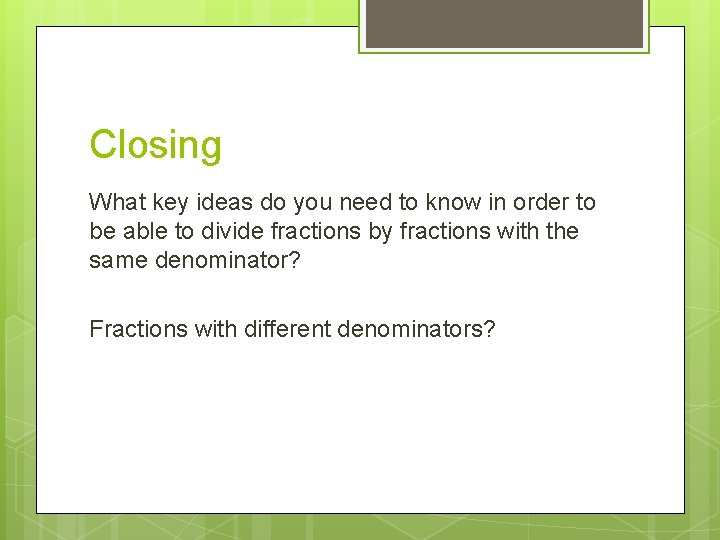 Closing

What key ideas do you need to know in order to be able to divide fractions by fractions with the same denominator?

Fractions with different denominators?